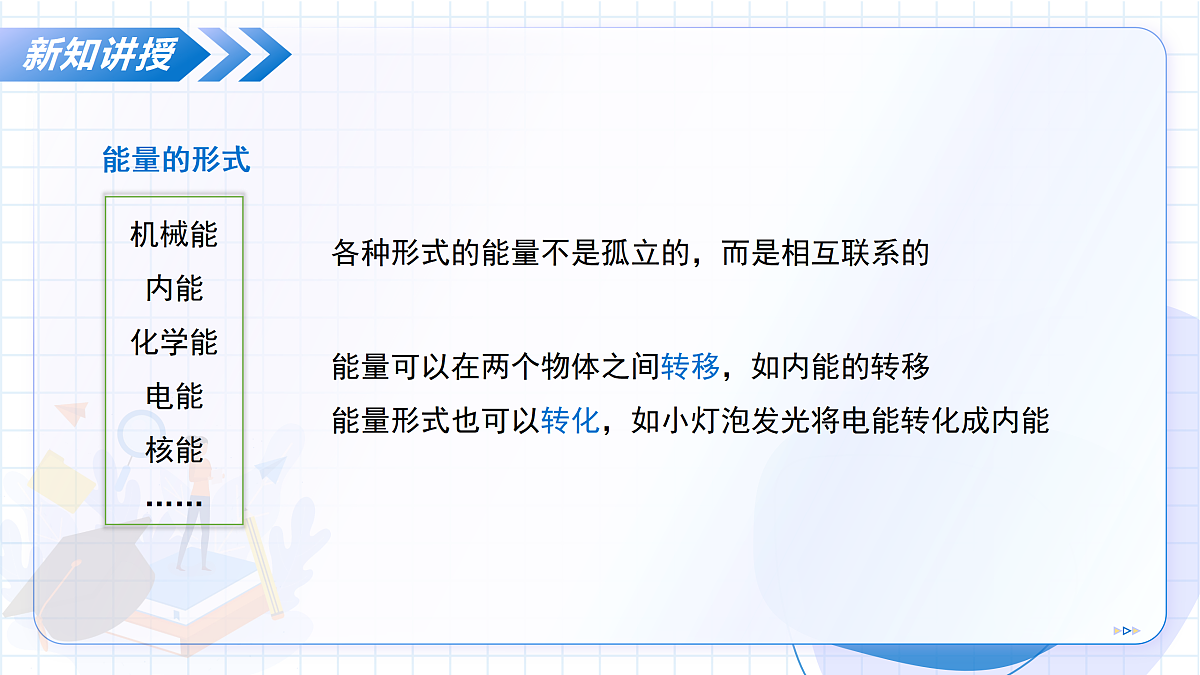 新知讲授

能量的形式

机械能
内能
化学能
电能
核能
……

各种形式的能量不是孤立的，而是相互联系的

能量可以在两个物体之间转移，如内能的转移
能量形式也可以转化，如小灯泡发光将电能转化成内能